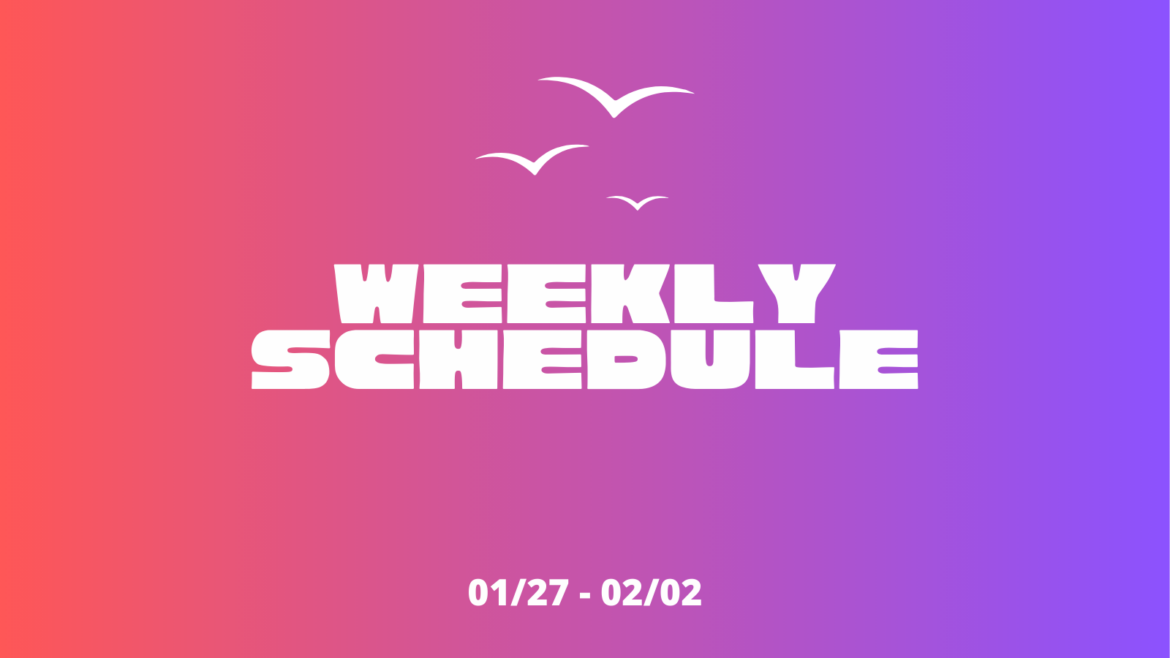 WEEKLY
SCHEDULE

01/27 - 02/02